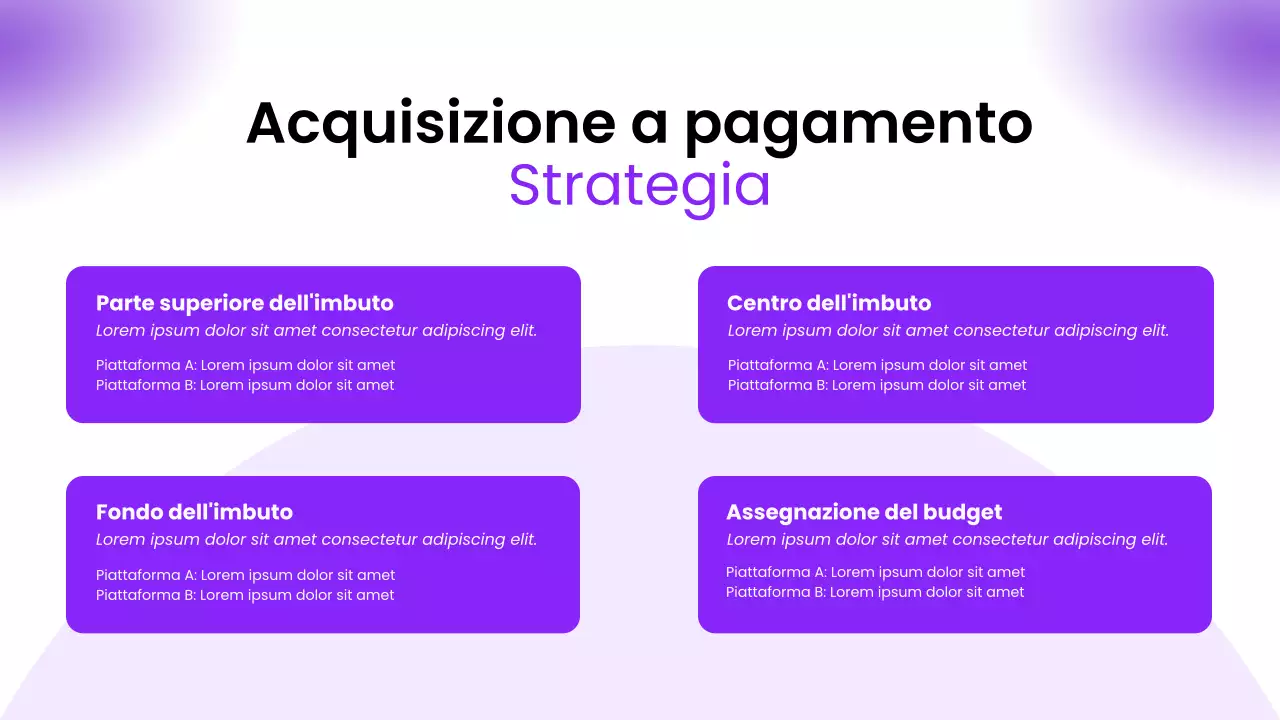 Acquisizione a pagamento
Strategia

Parte superiore dell'imbuto
Lorem ipsum dolor sit amet consectetur adipiscing elit.

Piattaforma A: Lorem ipsum dolor sit amet
Piattaforma B: Lorem ipsum dolor sit amet

Centro dell'imbuto
Lorem ipsum dolor sit amet consectetur adipiscing elit.

Piattaforma A: Lorem ipsum dolor sit amet
Piattaforma B: Lorem ipsum dolor sit amet

Fondo dell'imbuto
Lorem ipsum dolor sit amet consectetur adipiscing elit.

Piattaforma A: Lorem ipsum dolor sit amet
Piattaforma B: Lorem ipsum dolor sit amet

Assegnazione del budget
Lorem ipsum dolor sit amet consectetur adipiscing elit.

Piattaforma A: Lorem ipsum dolor sit amet
Piattaforma B: Lorem ipsum dolor sit amet